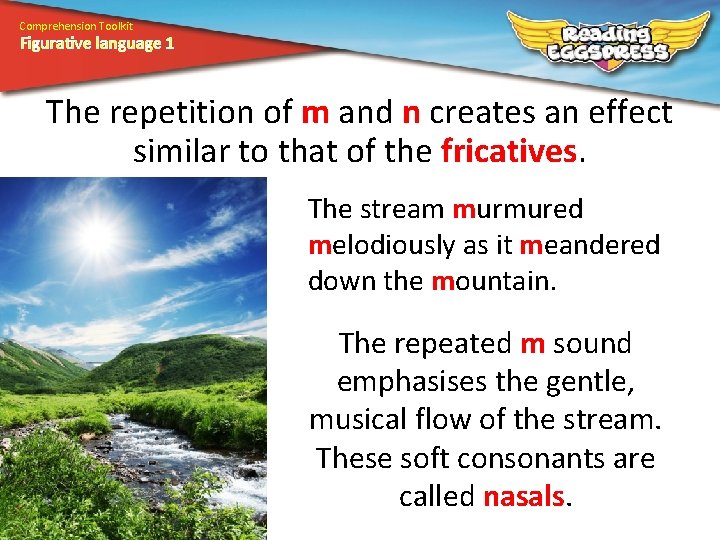 Comprehension Toolkit
Figurative language 1

Reading EGGSPRESS

The repetition of m and n creates an effect similar to that of the fricatives.

The stream murmured melodiously as it meandered down the mountain.

The repeated m sound emphasises the gentle, musical flow of the stream. These soft consonants are called nasals.